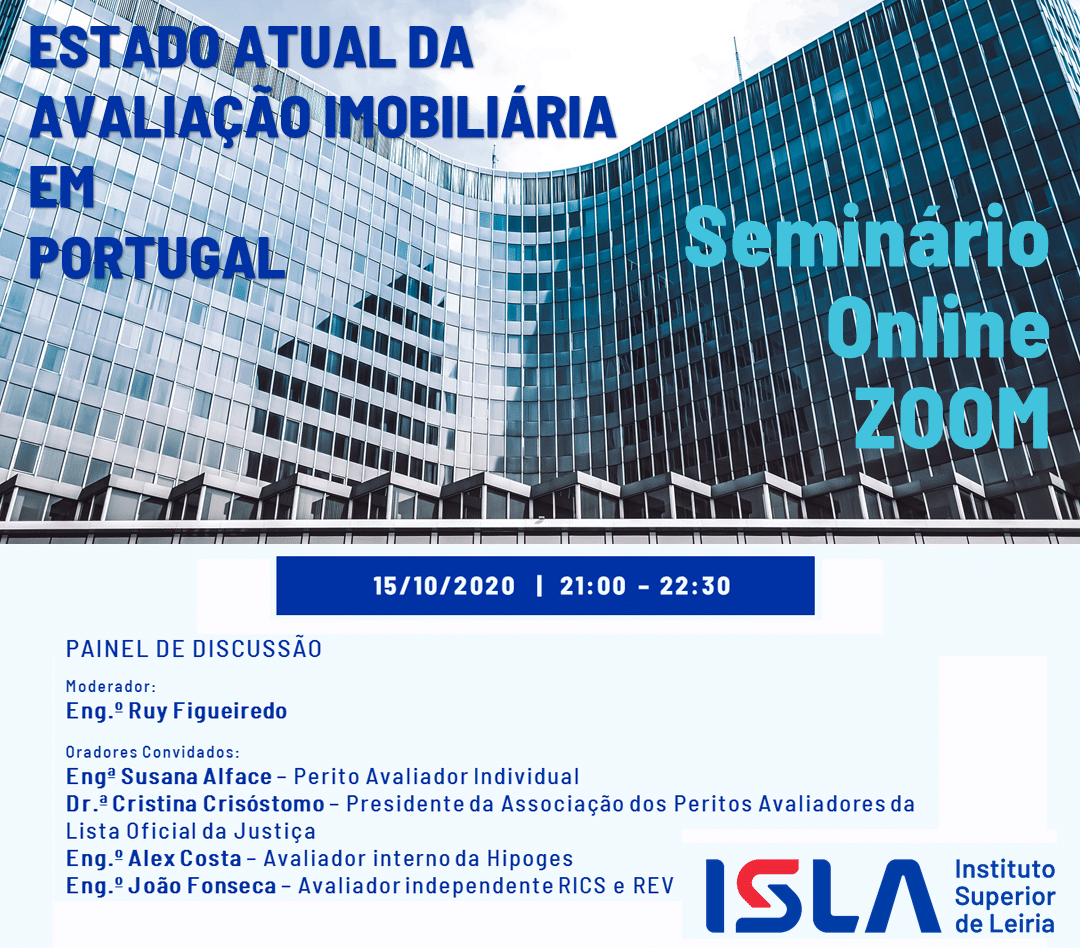 ESTADO ATUAL DA AVALIAÇÃO IMOBILIÁRIA EM PORTUGAL

Seminário Online ZOOM

15/10/2020 | 21:00 - 22:30

PAINEL DE DISCUSSÃO

Moderador:
Eng.º Ruy Figueiredo

Oradores Convidados:
Engª Susana Alface – Perito Avaliador Individual
Dr.ª Cristina Crisóstomo – Presidente da Associação dos Peritos Avaliadores da Lista Oficial da Justiça
Eng.º Alex Costa – Avaliador interno da Hipoges
Eng.º João Fonseca – Avaliador independente RICS e REV

ISLA Instituto Superior de Leiria